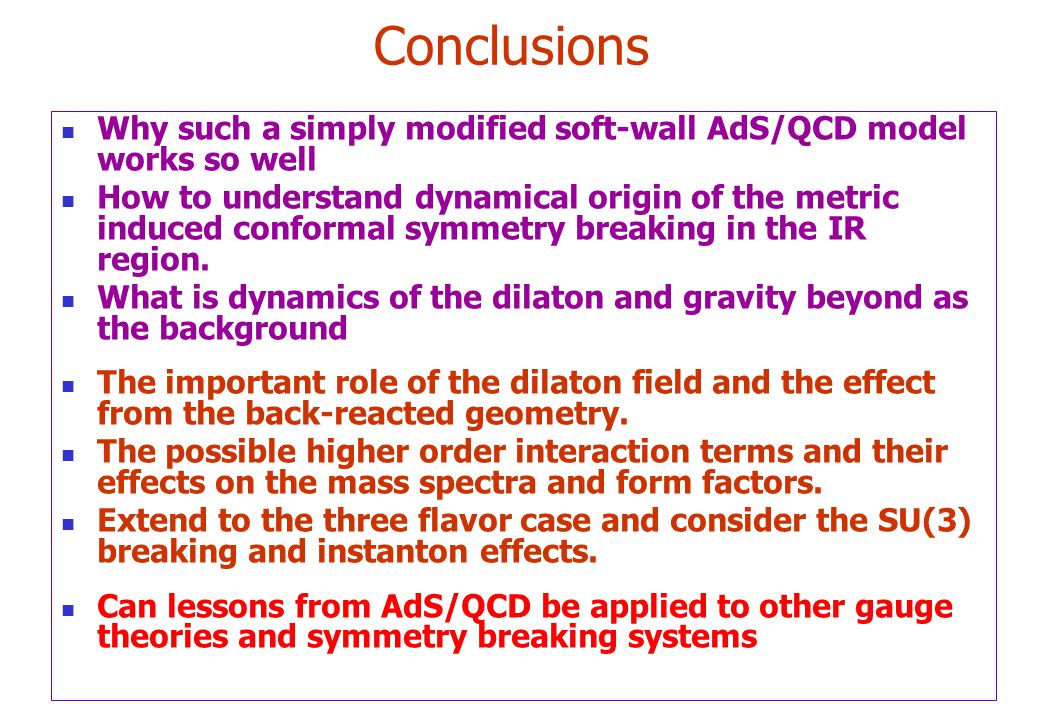 Conclusions

- Why such a simply modified soft-wall AdS/QCD model works so well
- How to understand dynamical origin of the metric induced conformal symmetry breaking in the IR region.
- What is dynamics of the dilaton and gravity beyond as the background

- The important role of the dilaton field and the effect from the back-reacted geometry.
- The possible higher order interaction terms and their effects on the mass spectra and form factors.
- Extend to the three flavor case and consider the SU(3) breaking and instanton effects.

- Can lessons from AdS/QCD be applied to other gauge theories and symmetry breaking systems